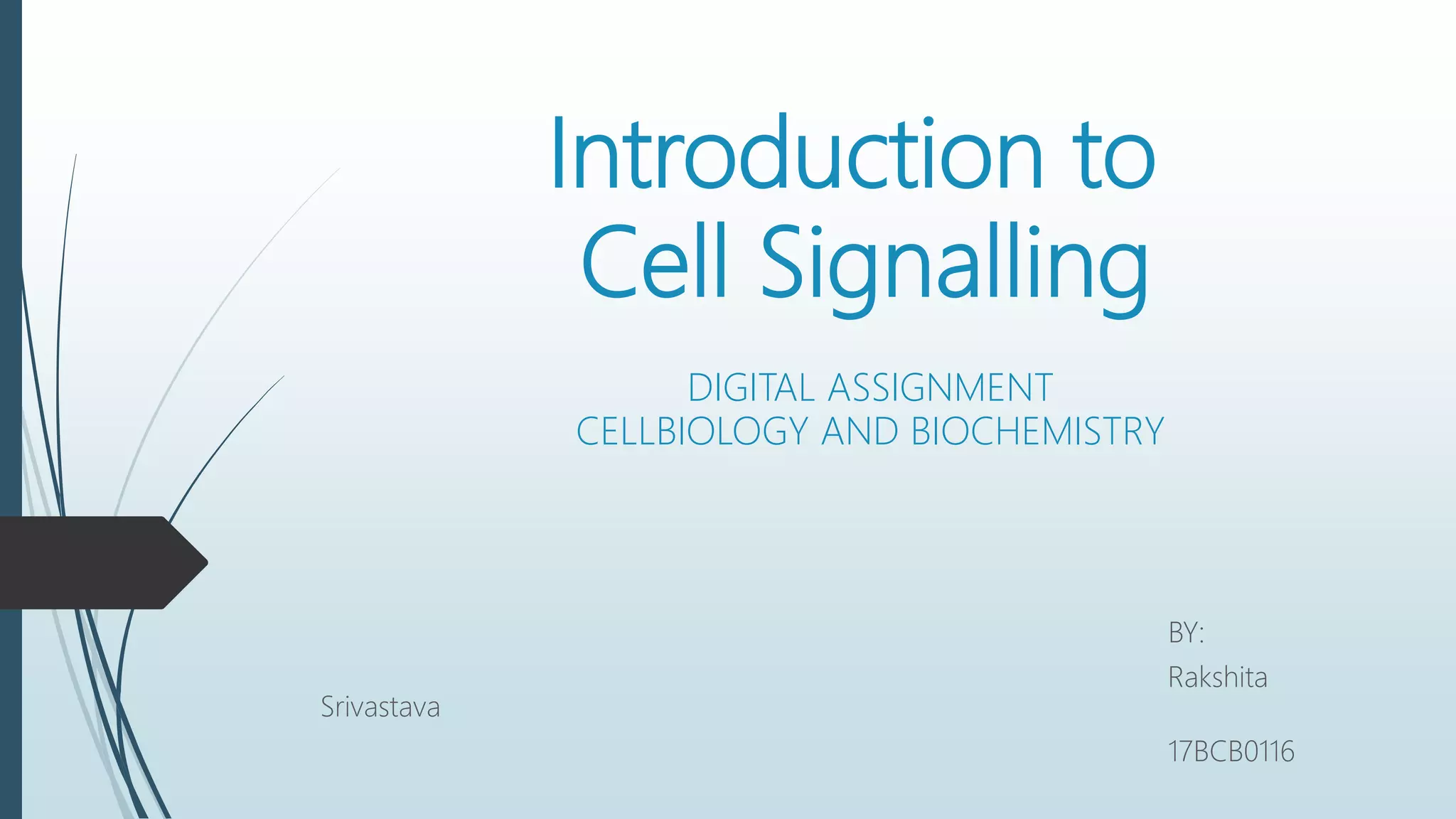 Introduction to Cell Signalling

DIGITAL ASSIGNMENT
CELLBIOLOGY AND BIOCHEMISTRY

BY:
Rakshita

Srivastava

17BCB0116